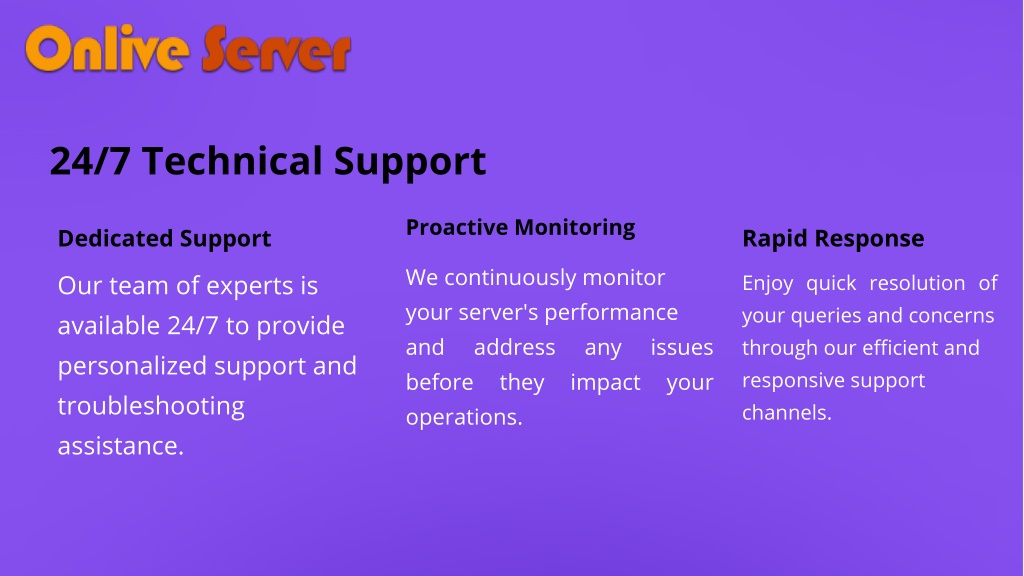 Onlive Server

24/7 Technical Support

Dedicated Support

Our team of experts is available 24/7 to provide personalized support and troubleshooting assistance.

Proactive Monitoring

We continuously monitor your server's performance and address any issues before they impact your operations.

Rapid Response

Enjoy quick resolution of your queries and concerns through our efficient and responsive support channels.